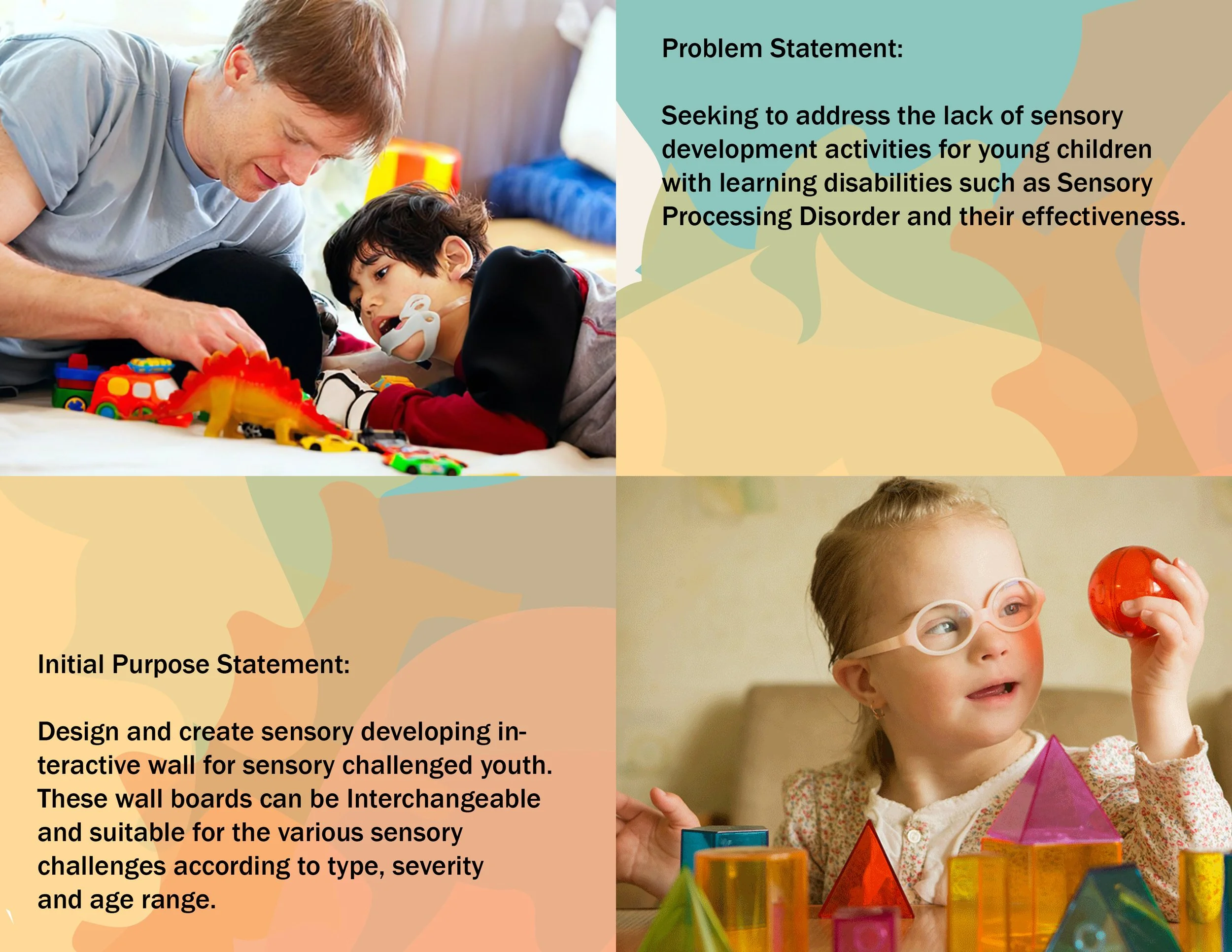 Problem Statement:

Seeking to address the lack of sensory development activities for young children with learning disabilities such as Sensory Processing Disorder and their effectiveness.

Initial Purpose Statement:

Design and create sensory developing interactive wall for sensory challenged youth. These wall boards can be Interchangeable and suitable for the various sensory challenges according to type, severity and age range.